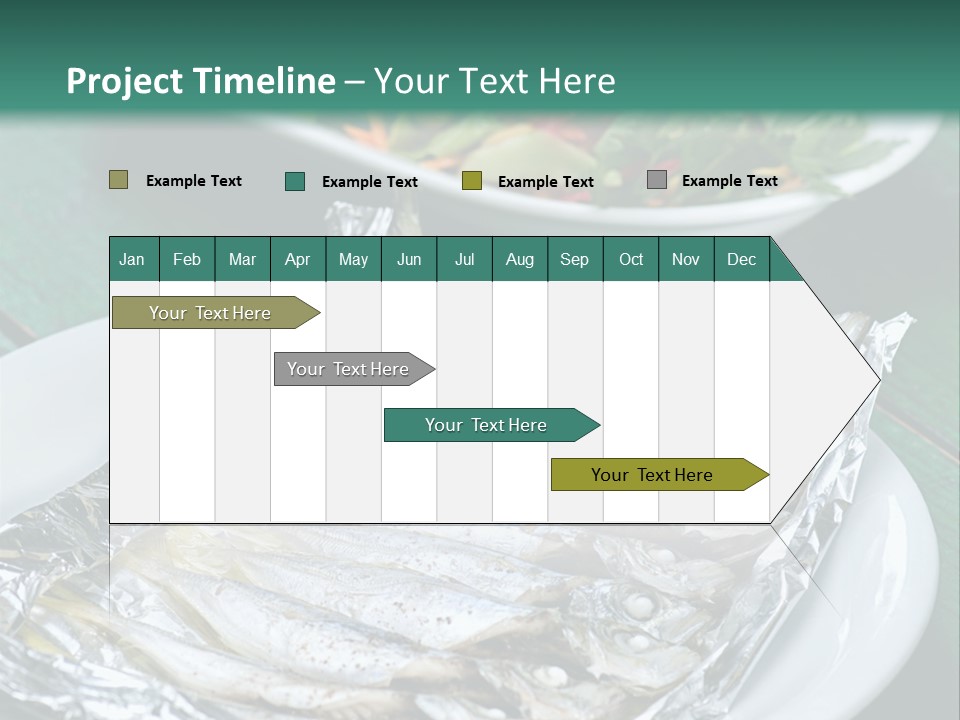 Project Timeline – Your Text Here

Example Text
Example Text
Example Text
Example Text

| Jan | Feb | Mar | Apr | May | Jun | Jul | Aug | Sep | Oct | Nov | Dec |
|---|---|---|---|---|---|---|---|---|---|---|---|

Your Text Here

Your Text Here

Your Text Here

Your Text Here